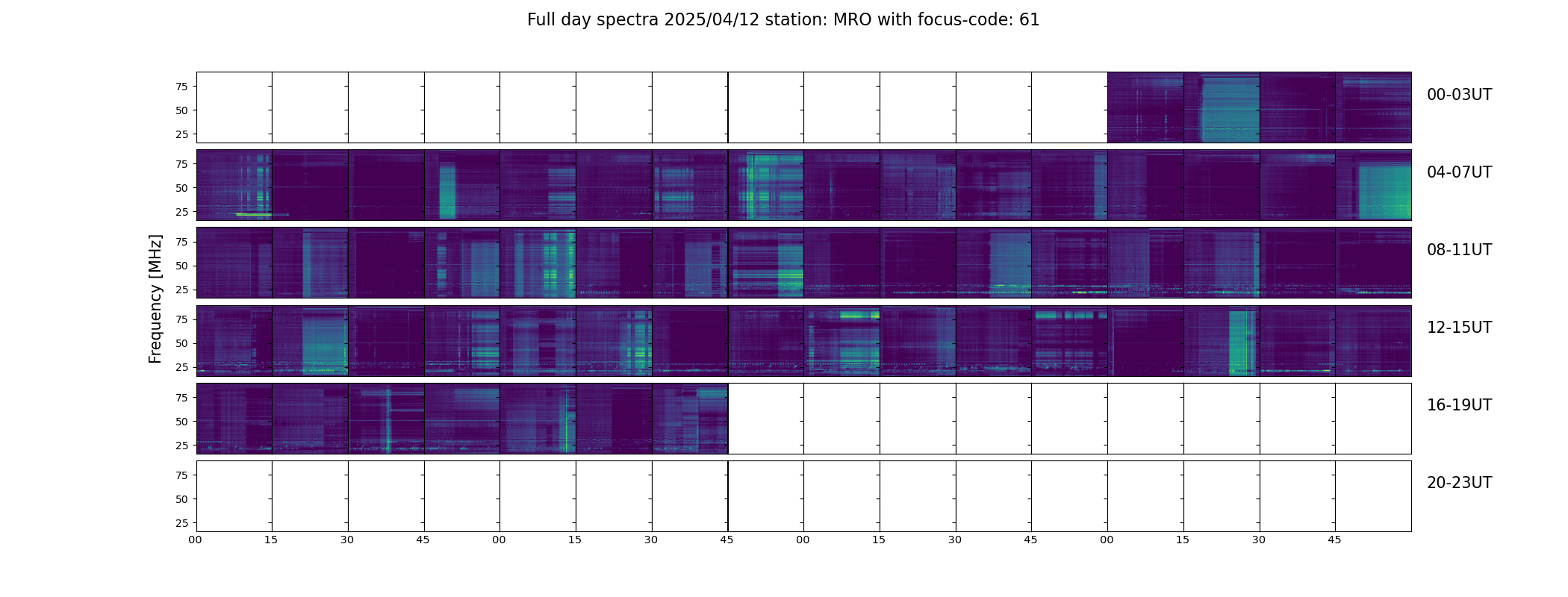 Full day spectra 2025/04/12 station: MRO with focus-code: 61

Frequency [MHz]

75
50
25
00-03UT

75
50
25
04-07UT

75
50
25
08-11UT

75
50
25
12-15UT

75
50
25
16-19UT

75
50
25
20-23UT

00 15 30 45 00 15 30 45 00 15 30 45 00 15 30 45